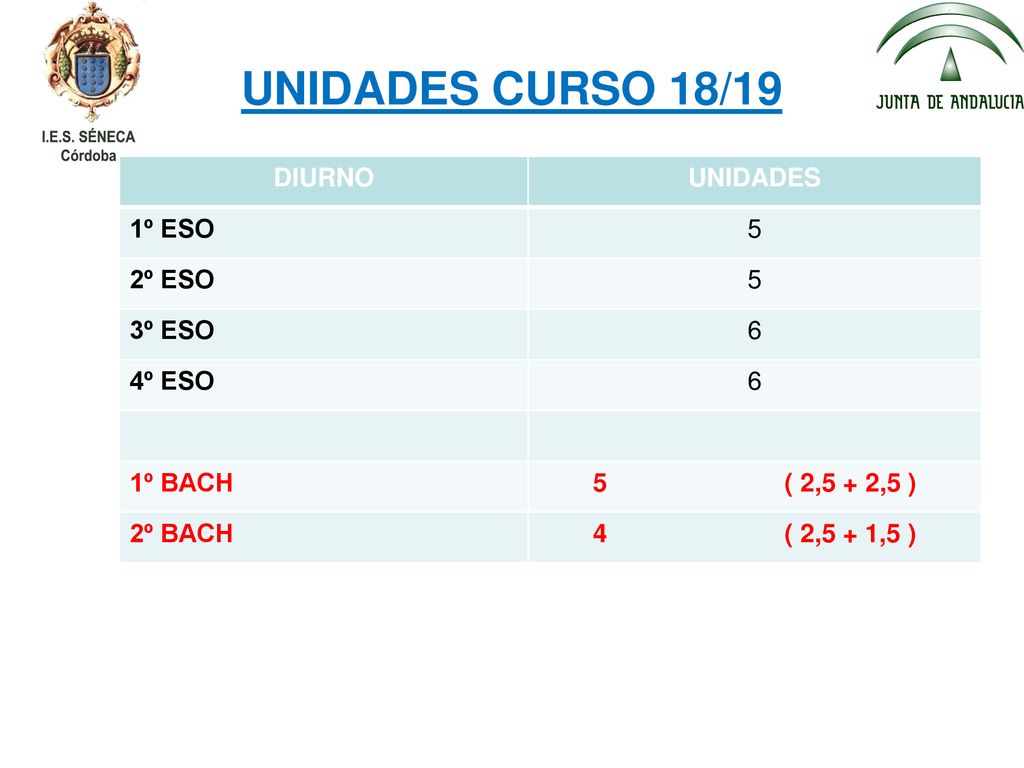 I.E.S. SÉNECA
Córdoba

UNIDADES CURSO 18/19

JUNTA DE ANDALUCIA

| DIURNO | UNIDADES |
|---|---|
| 1º ESO | 5 |
| 2º ESO | 5 |
| 3º ESO | 6 |
| 4º ESO | 6 |
| | |
| 1º BACH | 5 ( 2,5 + 2,5 ) |
| 2º BACH | 4 ( 2,5 + 1,5 ) |